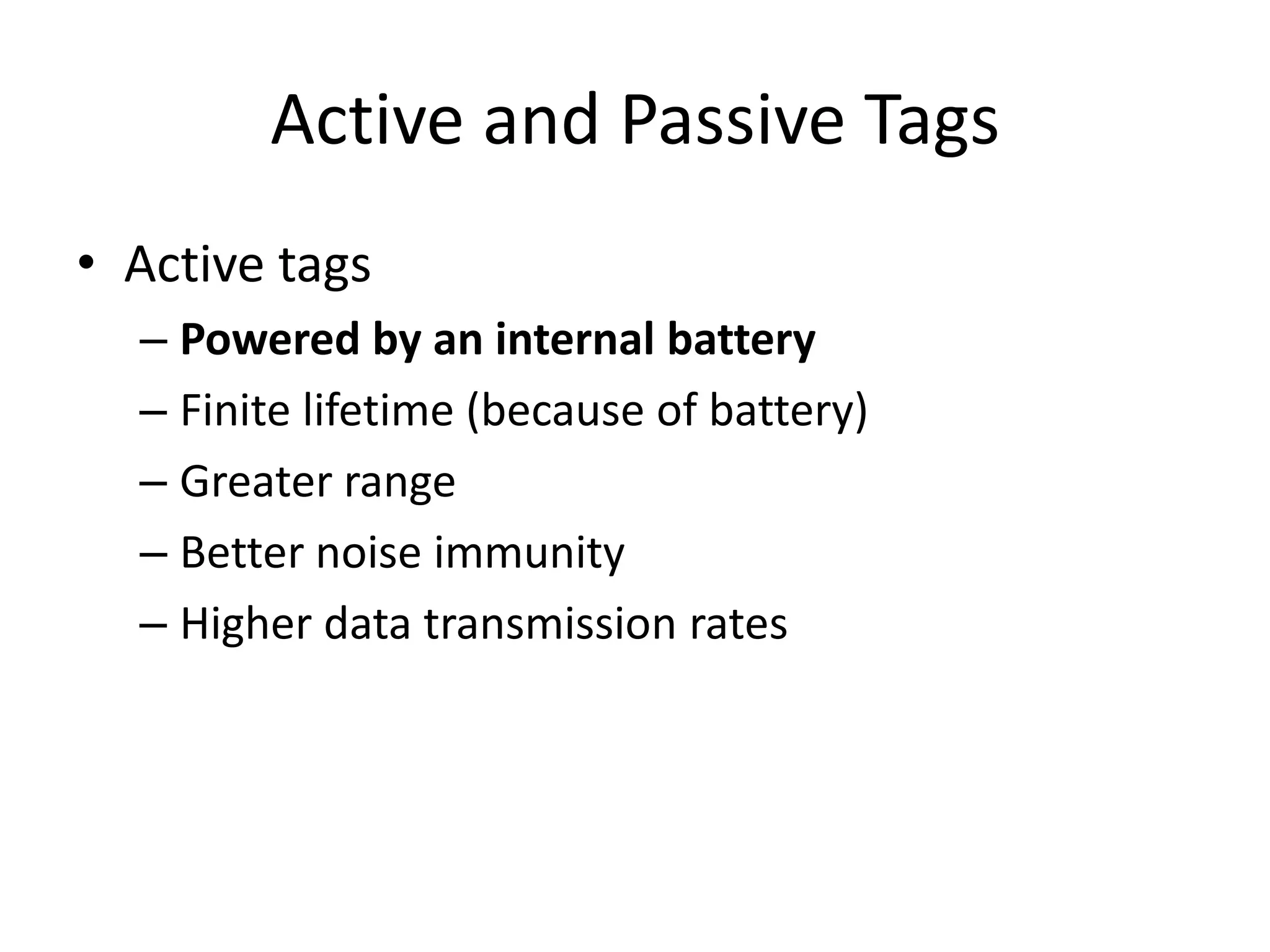 Active and Passive Tags

• Active tags
– Powered by an internal battery
– Finite lifetime (because of battery)
– Greater range
– Better noise immunity
– Higher data transmission rates